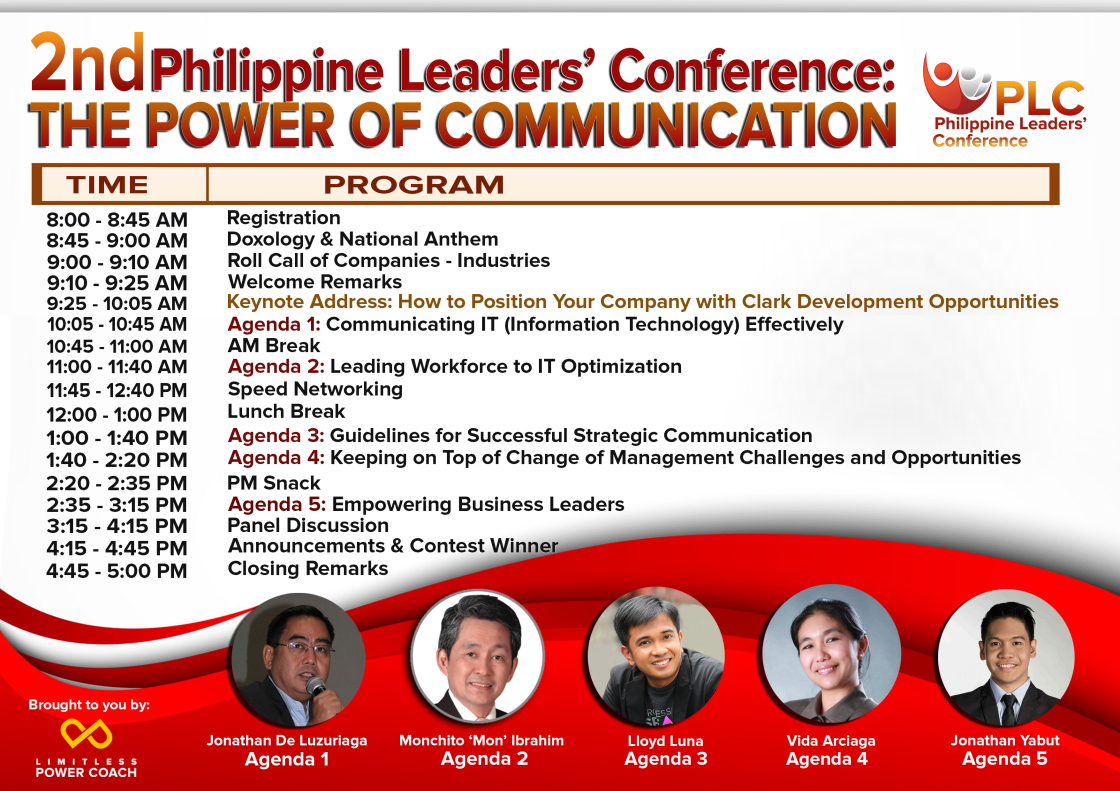 2nd Philippine Leaders' Conference: THE POWER OF COMMUNICATION

PLC Philippine Leaders' Conference

| TIME | PROGRAM |
|---|---|
| 8:00 - 8:45 AM | Registration |
| 8:45 - 9:00 AM | Doxology & National Anthem |
| 9:00 - 9:10 AM | Roll Call of Companies - Industries |
| 9:10 - 9:25 AM | Welcome Remarks |
| 9:25 - 10:05 AM | Keynote Address: How to Position Your Company with Clark Development Opportunities |
| 10:05 - 10:45 AM | Agenda 1: Communicating IT (Information Technology) Effectively |
| 10:45 - 11:00 AM | AM Break |
| 11:00 - 11:40 AM | Agenda 2: Leading Workforce to IT Optimization |
| 11:45 - 12:40 PM | Speed Networking |
| 12:00 - 1:00 PM | Lunch Break |
| 1:00 - 1:40 PM | Agenda 3: Guidelines for Successful Strategic Communication |
| 1:40 - 2:20 PM | Agenda 4: Keeping on Top of Change of Management Challenges and Opportunities |
| 2:20 - 2:35 PM | PM Snack |
| 2:35 - 3:15 PM | Agenda 5: Empowering Business Leaders |
| 3:15 - 4:15 PM | Panel Discussion |
| 4:15 - 4:45 PM | Announcements & Contest Winner |
| 4:45 - 5:00 PM | Closing Remarks |

Brought to you by:
LIMITLESS POWER COACH

Jonathan De Luzuriaga
Agenda 1

Monchito 'Mon' Ibrahim
Agenda 2

Lloyd Luna
Agenda 3

Vida Arciaga
Agenda 4

Jonathan Yabut
Agenda 5